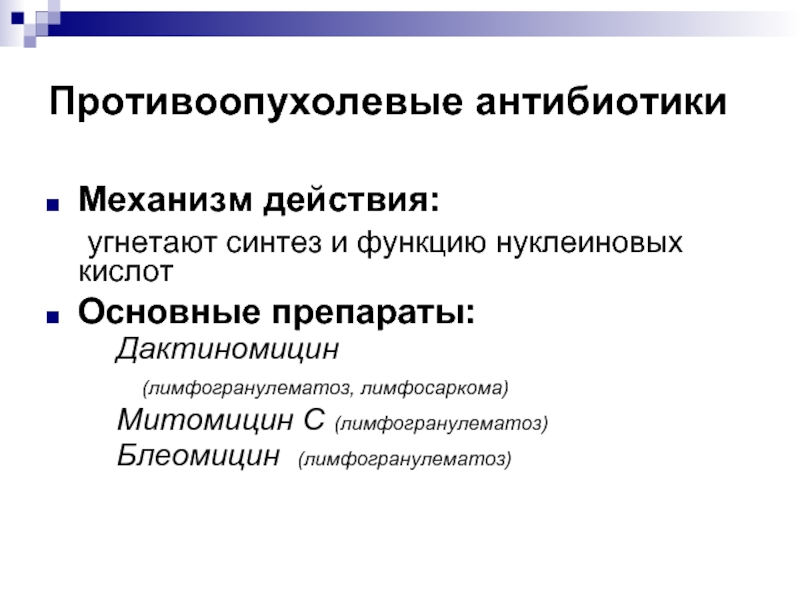 Противоопухолевые антибиотики

Механизм действия:

угнетают синтез и функцию нуклеиновых кислот

Основные препараты:

Дактиномицин

(лимфогранулематоз, лимфосаркома)

Митомицин С (лимфогранулематоз)

Блеомицин (лимфогранулематоз)